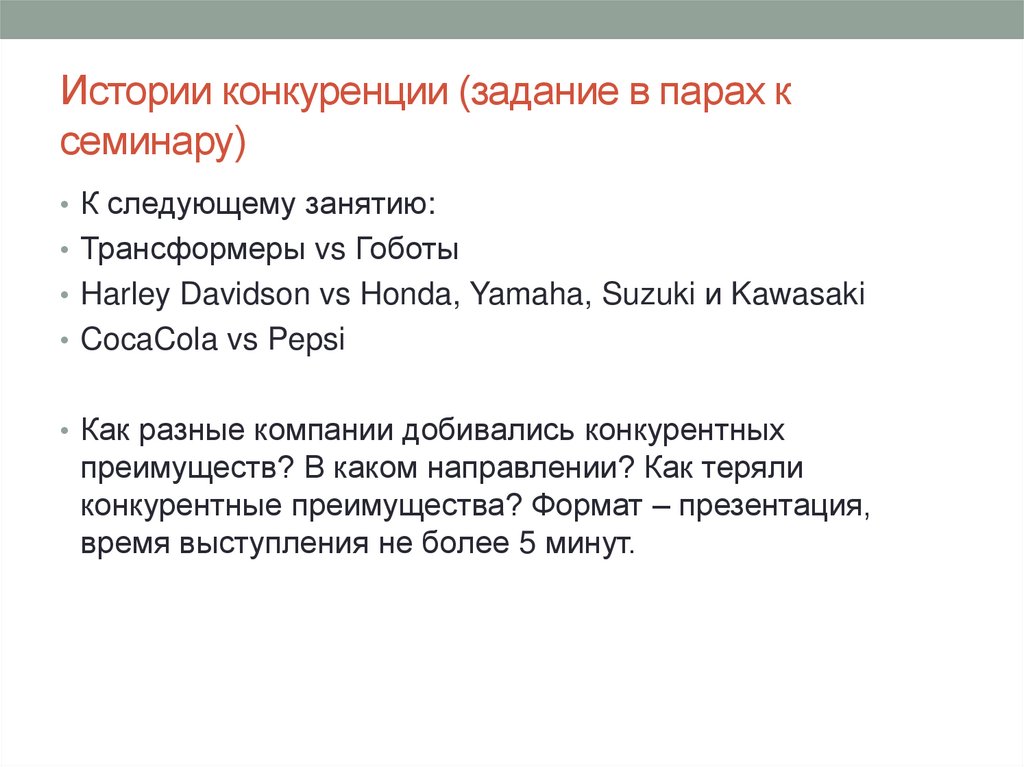 Истории конкуренции (задание в парах к семинару)

• К следующему занятию:
• Трансформеры vs Гоботы
• Harley Davidson vs Honda, Yamaha, Suzuki и Kawasaki
• CocaCola vs Pepsi

• Как разные компании добивались конкурентных преимуществ? В каком направлении? Как теряли конкурентные преимущества? Формат – презентация, время выступления не более 5 минут.